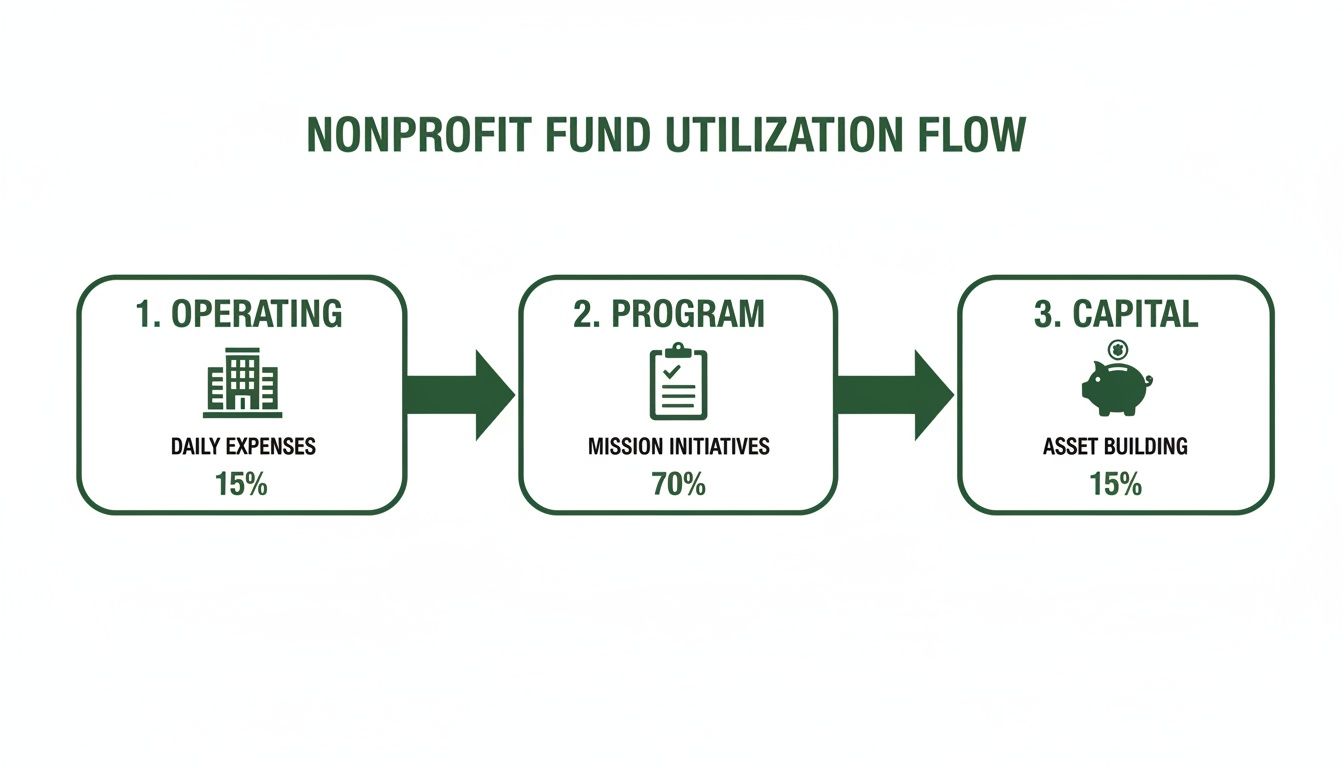 NONPROFIT FUND UTILIZATION FLOW

1. OPERATING

DAILY EXPENSES

15%

2. PROGRAM

MISSION INITIATIVES

70%

3. CAPITAL

ASSET BUILDING

15%